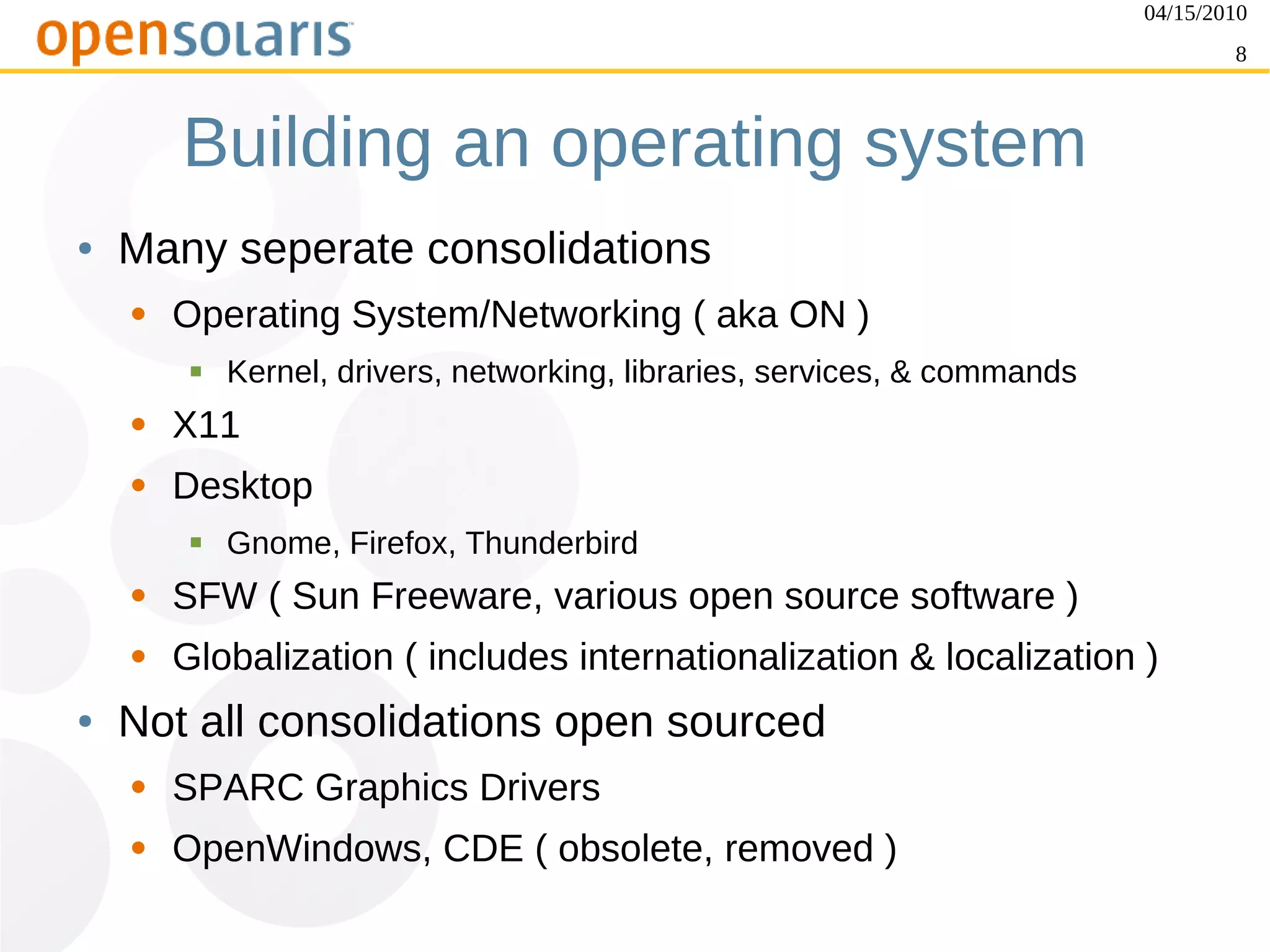 opensolaris

04/15/2010

8

Building an operating system

• Many seperate consolidations
  • Operating System/Networking ( aka ON )
    ▪ Kernel, drivers, networking, libraries, services, & commands
  • X11
  • Desktop
    ▪ Gnome, Firefox, Thunderbird
  • SFW ( Sun Freeware, various open source software )
  • Globalization ( includes internationalization & localization )
• Not all consolidations open sourced
  • SPARC Graphics Drivers
  • OpenWindows, CDE ( obsolete, removed )